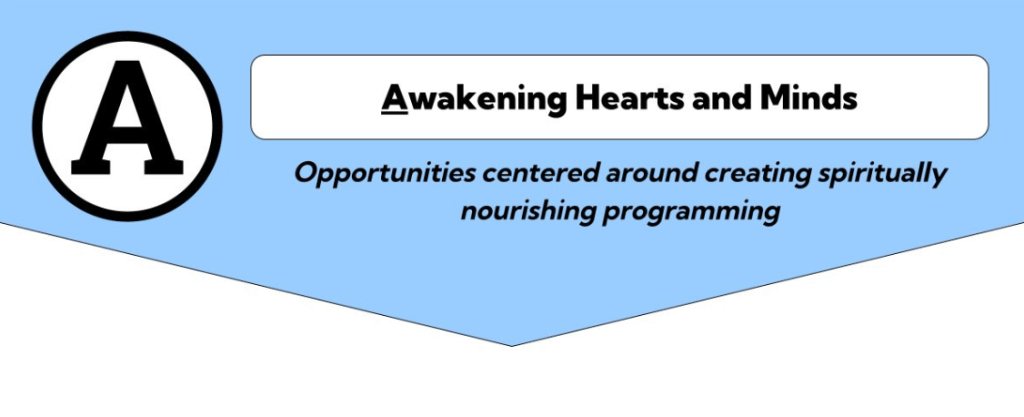 A

Awakening Hearts and Minds

Opportunities centered around creating spiritually nourishing programming